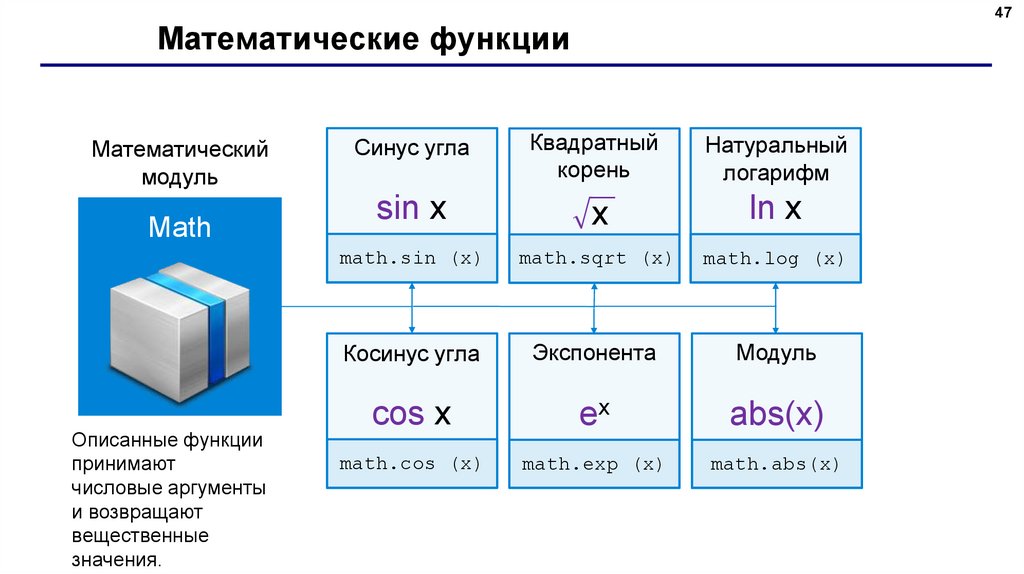 47

Математические функции

Математический модуль

Math

Описанные функции принимают числовые аргументы и возвращают вещественные значения.

Синус угла

$\sin x$

math.sin (x)

Квадратный корень

$\sqrt{x}$

math.sqrt (x)

Натуральный логарифм

$\ln x$

math.log (x)

Косинус угла

$\cos x$

math.cos (x)

Экспонента

$e^x$

math.exp (x)

Модуль

abs(x)

math.abs(x)